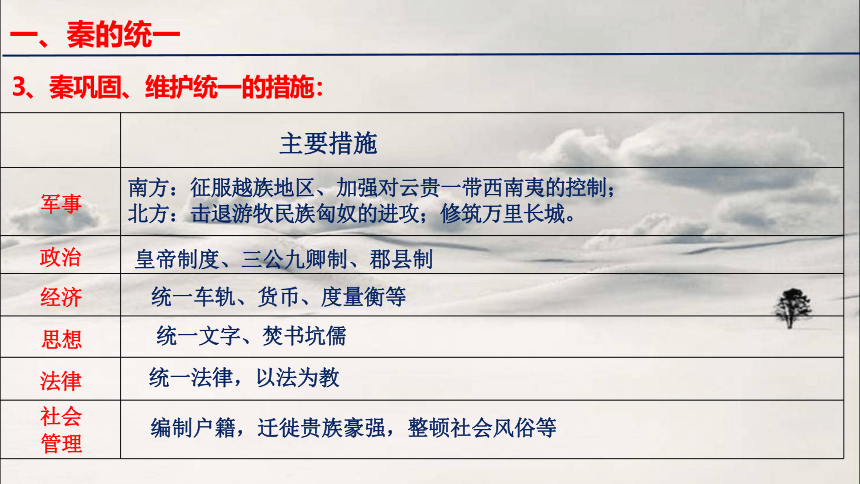 一、秦的统一

3、秦巩固、维护统一的措施：

| | 主要措施 |
|---|---|
| 军事 | 南方：征服越族地区、加强对云贵一带西南夷的控制；北方：击退游牧民族匈奴的进攻；修筑万里长城。 |
| 政治 | 皇帝制度、三公九卿制、郡县制 |
| 经济 | 统一车轨、货币、度量衡等 |
| 思想 | 统一文字、焚书坑儒 |
| 法律 | 统一法律，以法为教 |
| 社会管理 | 编制户籍，迁徙贵族豪强，整顿社会风俗等 |